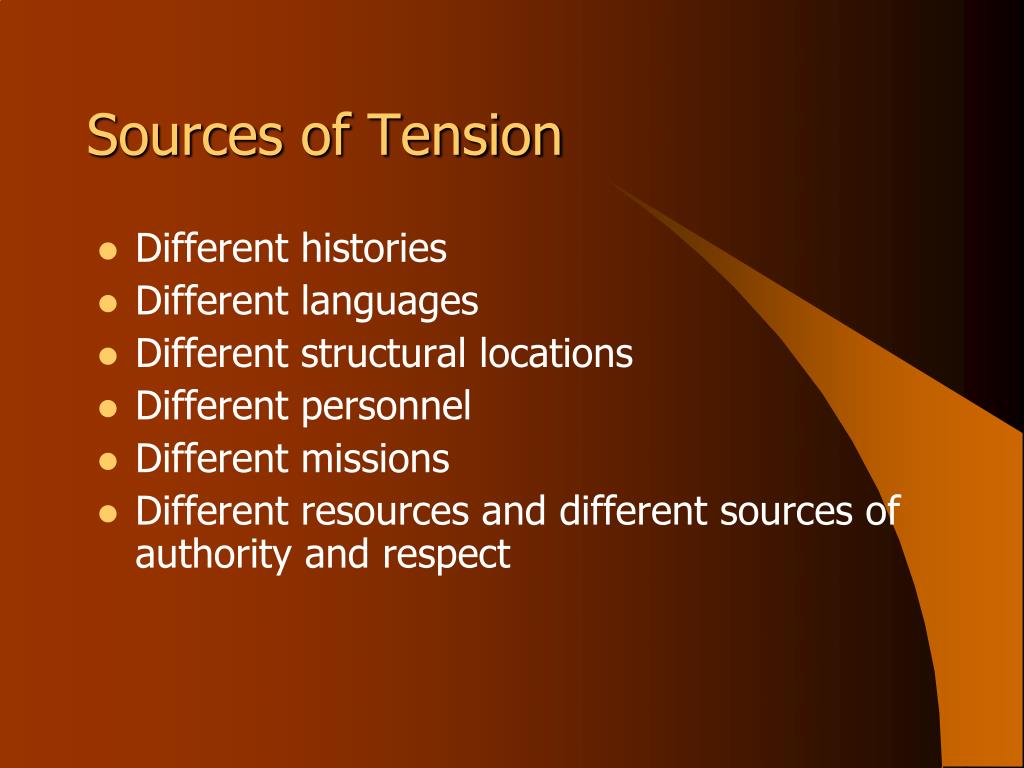 Sources of Tension

- Different histories
- Different languages
- Different structural locations
- Different personnel
- Different missions
- Different resources and different sources of authority and respect